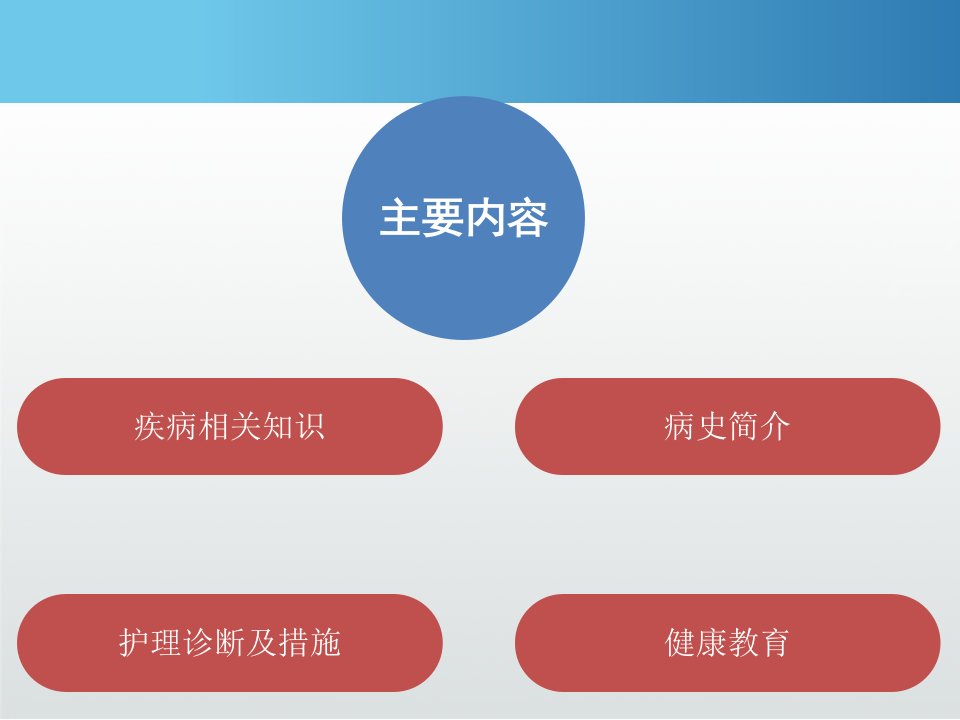 主要内容

疾病相关知识

病史简介

护理诊断及措施

健康教育